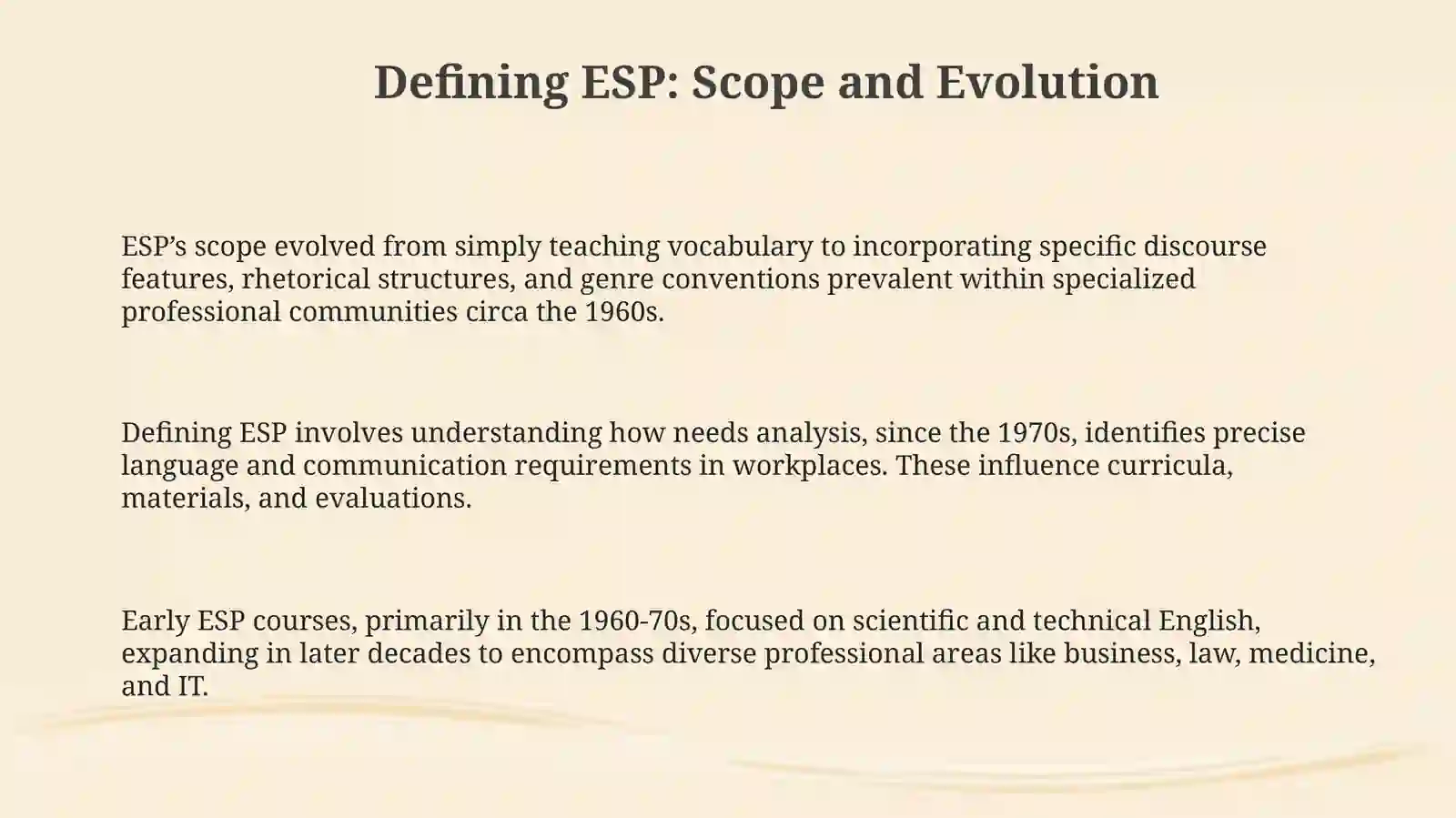 Defining ESP: Scope and Evolution

ESP’s scope evolved from simply teaching vocabulary to incorporating specific discourse features, rhetorical structures, and genre conventions prevalent within specialized professional communities circa the 1960s.

Defining ESP involves understanding how needs analysis, since the 1970s, identifies precise language and communication requirements in workplaces. These influence curricula, materials, and evaluations.

Early ESP courses, primarily in the 1960-70s, focused on scientific and technical English, expanding in later decades to encompass diverse professional areas like business, law, medicine, and IT.